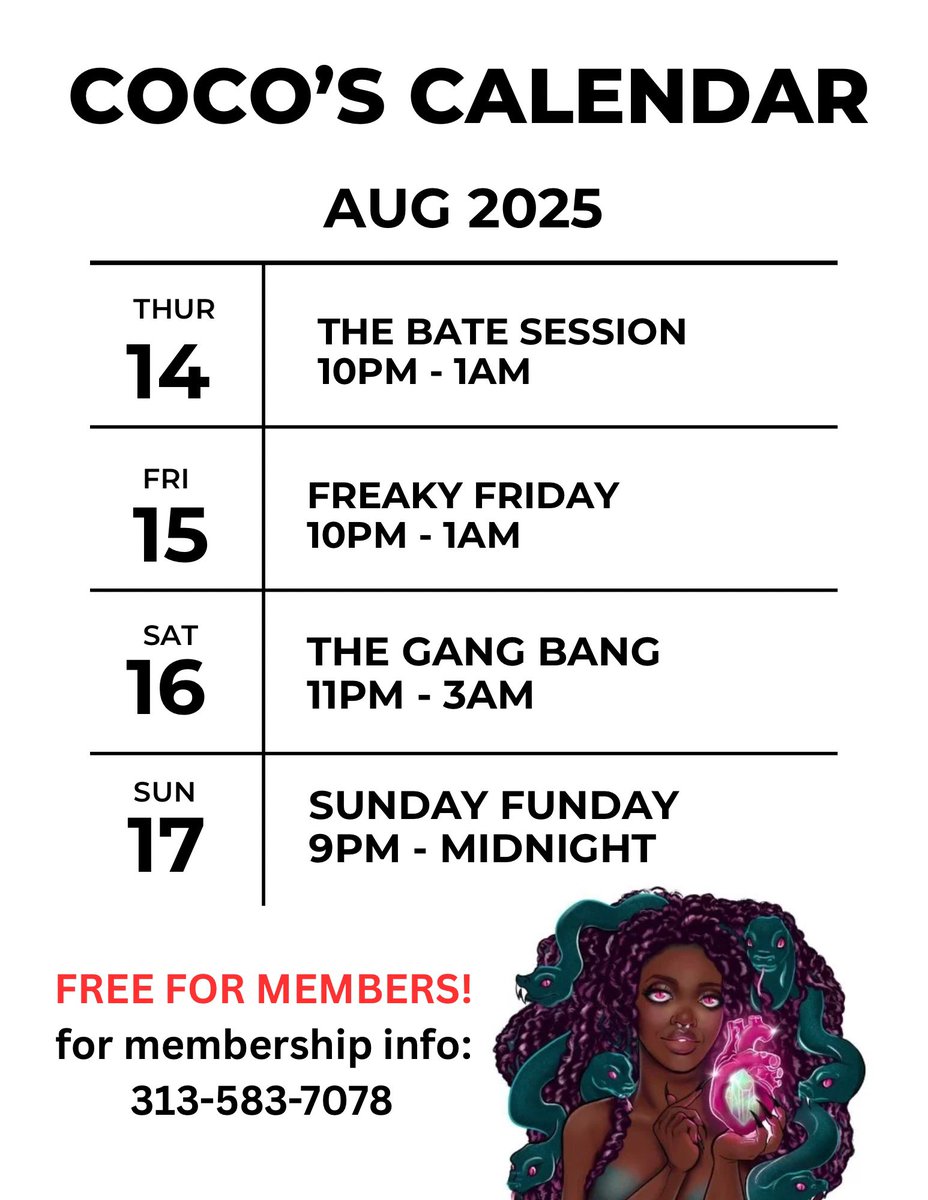 COCO'S CALENDAR

AUG 2025

| THUR 14 | THE BATE SESSION 10PM - 1AM |
|---|---|
| FRI 15 | FREAKY FRIDAY 10PM - 1AM |
| SAT 16 | THE GANG BANG 11PM - 3AM |
| SUN 17 | SUNDAY FUNDAY 9PM - MIDNIGHT |

FREE FOR MEMBERS!
for membership info:
313-583-7078